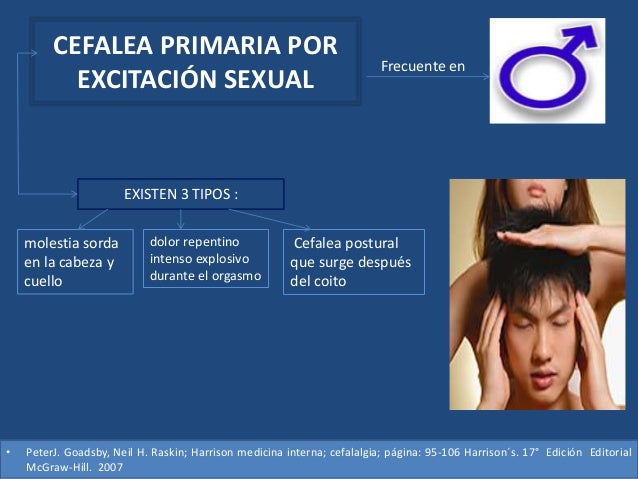 CEFALEA PRIMARIA POR EXCITACIÓN SEXUAL

Frecuente en

EXISTEN 3 TIPOS :

molestia sorda en la cabeza y cuello

dolor repentino intenso explosivo durante el orgasmo

Cefalea postural que surge después del coito

• PeterJ. Goadsby, Neil H. Raskin; Harrison medicina interna; cefalalgia; página: 95-106 Harrison´s. 17° Edición Editorial McGraw-Hill. 2007